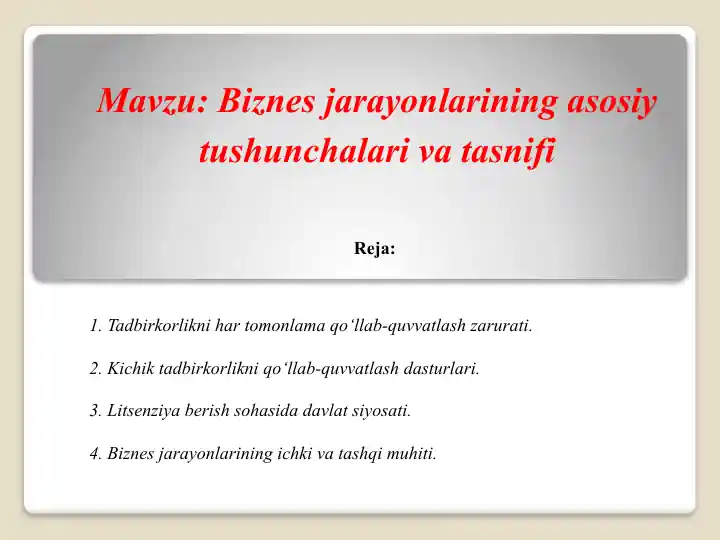 Mavzu: Biznes jarayonlarining asosiy tushunchalari va tasnifi

Reja:

1. Tadbirkorlikni har tomonlama qo‘llab-quvvatlash zarurati.

2. Kichik tadbirkorlikni qo‘llab-quvvatlash dasturlari.

3. Litsenziya berish sohasida davlat siyosati.

4. Biznes jarayonlarining ichki va tashqi muhiti.